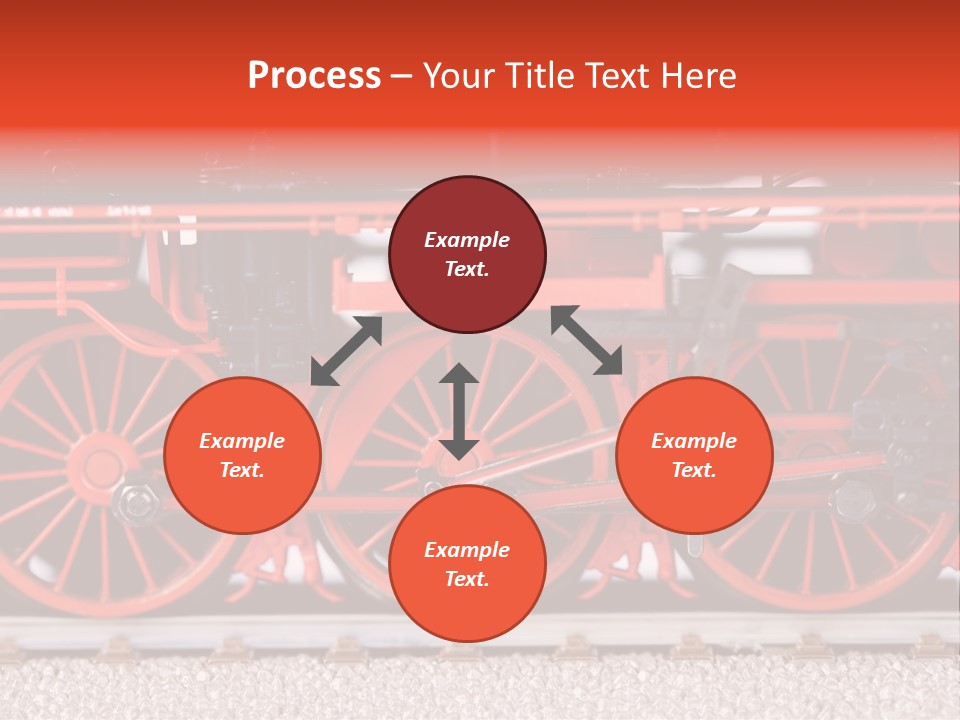 Process – Your Title Text Here

Example Text.

Example Text.

Example Text.

Example Text.